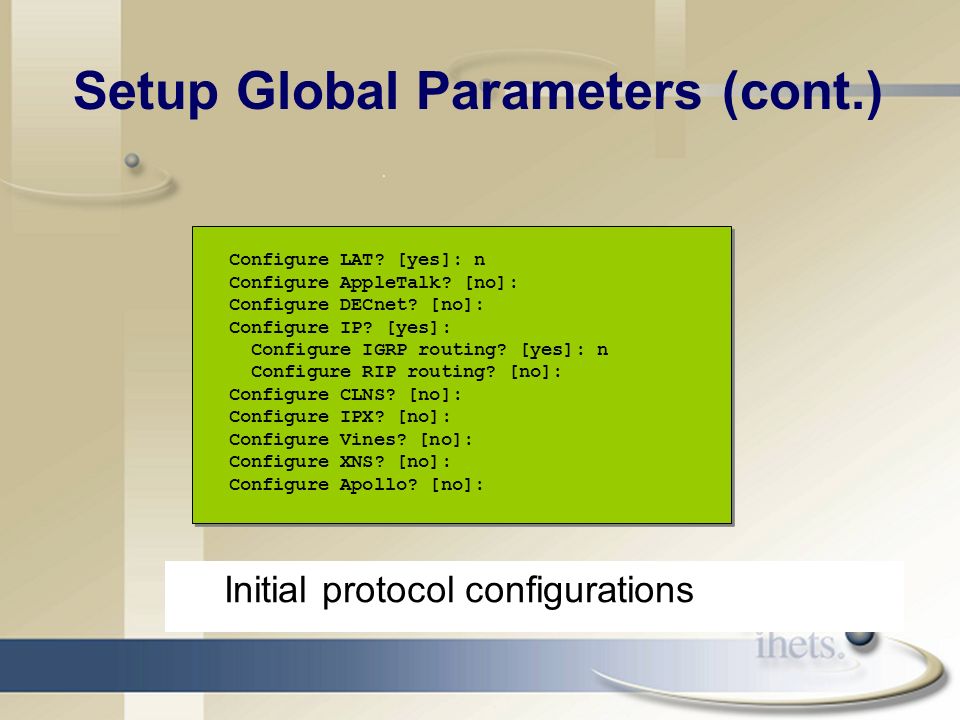 Setup Global Parameters (cont.)

Configure LAT? [yes]: n
Configure AppleTalk? [no]:
Configure DECnet? [no]:
Configure IP? [yes]:
  Configure IGRP routing? [yes]: n
  Configure RIP routing? [no]:
Configure CLNS? [no]:
Configure IPX? [no]:
Configure Vines? [no]:
Configure XNS? [no]:
Configure Apollo? [no]:

Initial protocol configurations

ihets.